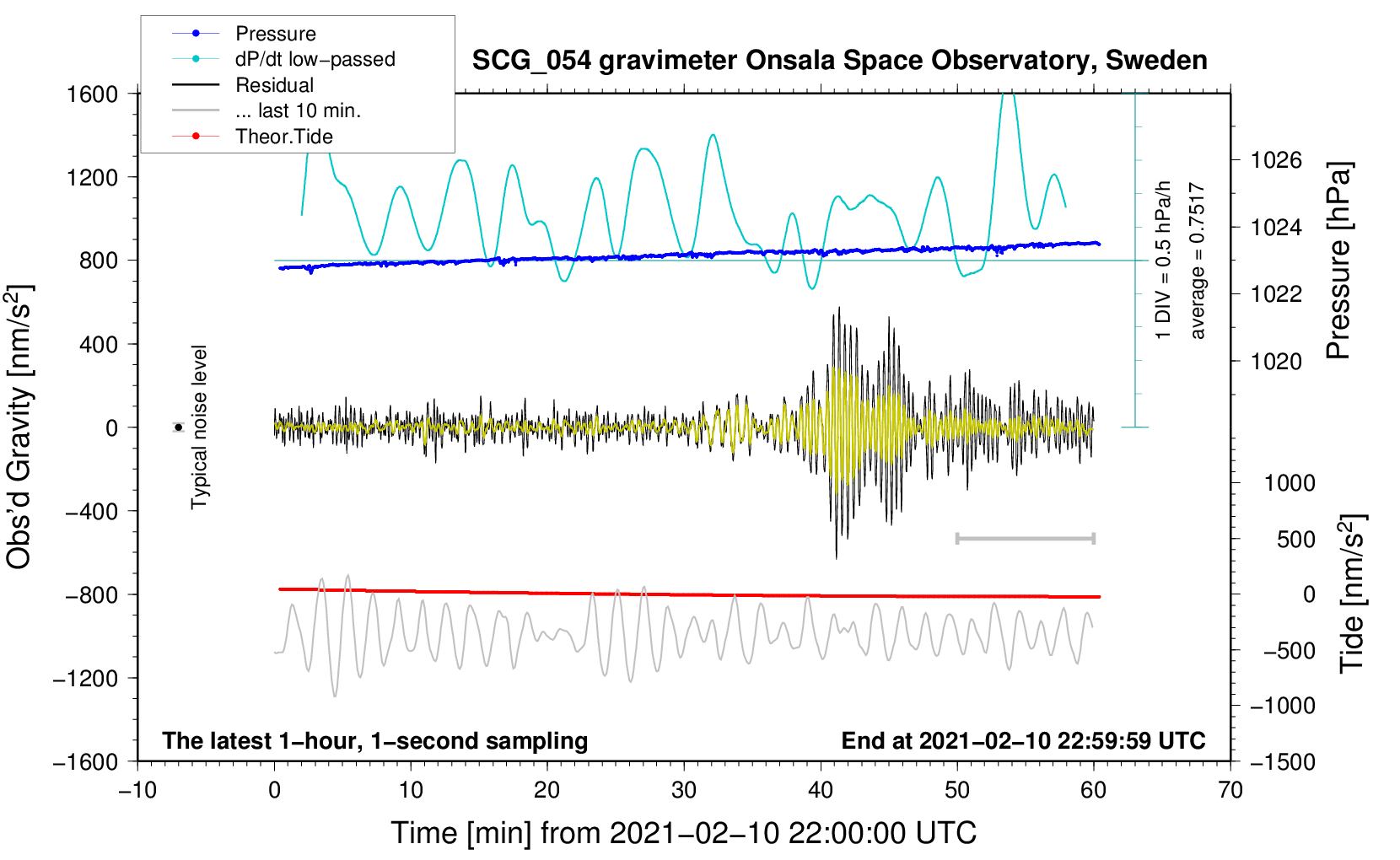 Pressure
dP/dt low−passed
Residual
... last 10 min.
Theor.Tide

SCG_054 gravimeter Onsala Space Observatory, Sweden

1600
1200
800
400
0
−400
−800
−1200
−1600

Obs'd Gravity [nm/s$^2$]

Typical noise level

1 DIV = 0.5 hPa/h
average = 0.7517

1026
1024
1022
1020

Pressure [hPa]

1000
500
0
−500
−1000
−1500

Tide [nm/s$^2$]

The latest 1−hour, 1−second sampling
End at 2021−02−10 22:59:59 UTC

−10
0
10
20
30
40
50
60
70

Time [min] from 2021−02−10 22:00:00 UTC